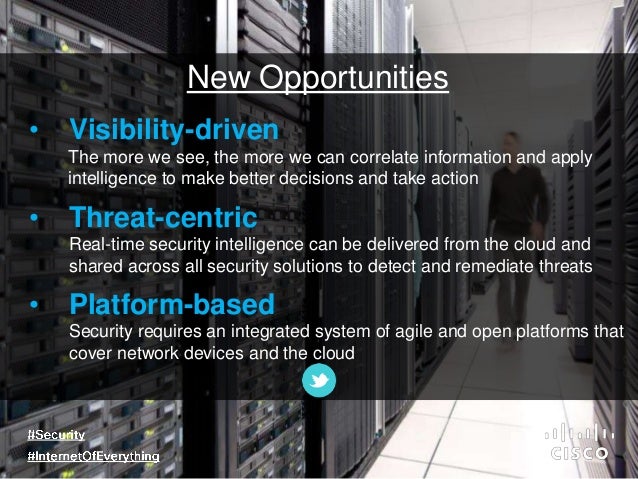 New Opportunities

• Visibility-driven
The more we see, the more we can correlate information and apply intelligence to make better decisions and take action

• Threat-centric
Real-time security intelligence can be delivered from the cloud and shared across all security solutions to detect and remediate threats

• Platform-based
Security requires an integrated system of agile and open platforms that cover network devices and the cloud

#Security
#InternetOfEverything

CISCO